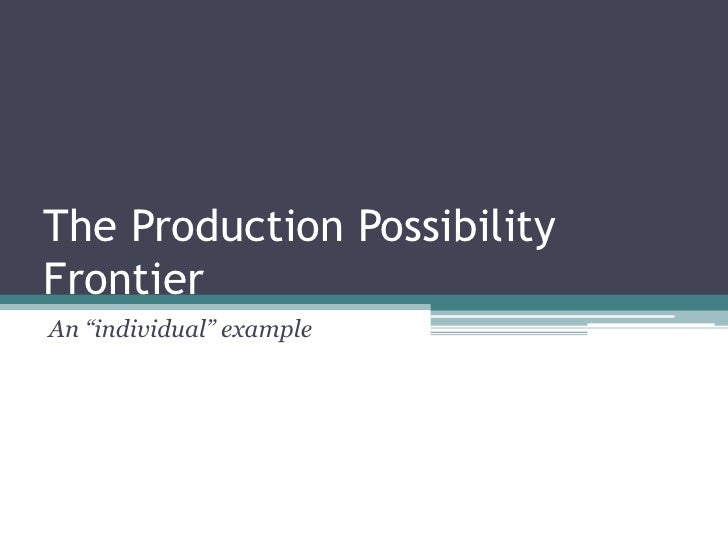 The Production Possibility Frontier

An “individual” example